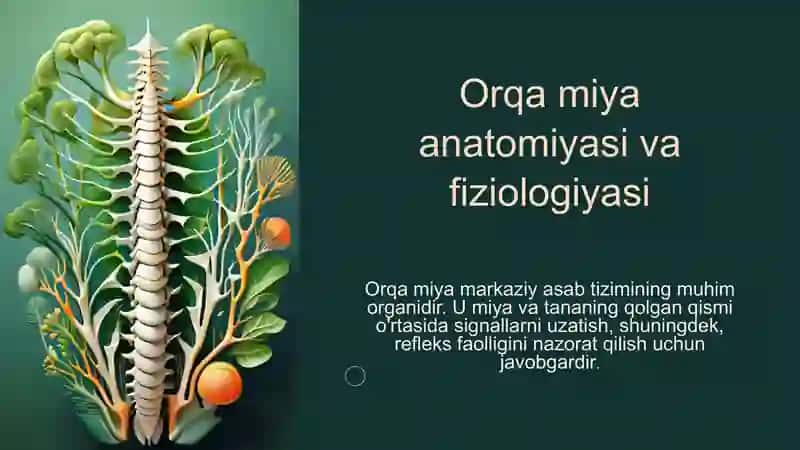 Orqa miya anatomiyasi va fiziologiyasi

Orqa miya markaziy asab tizimining muhim organidir. U miya va tananing qolgan qismi o'rtasida signallarni uzatish, shuningdek, refleks faolligini nazorat qilish uchun javobgardir.